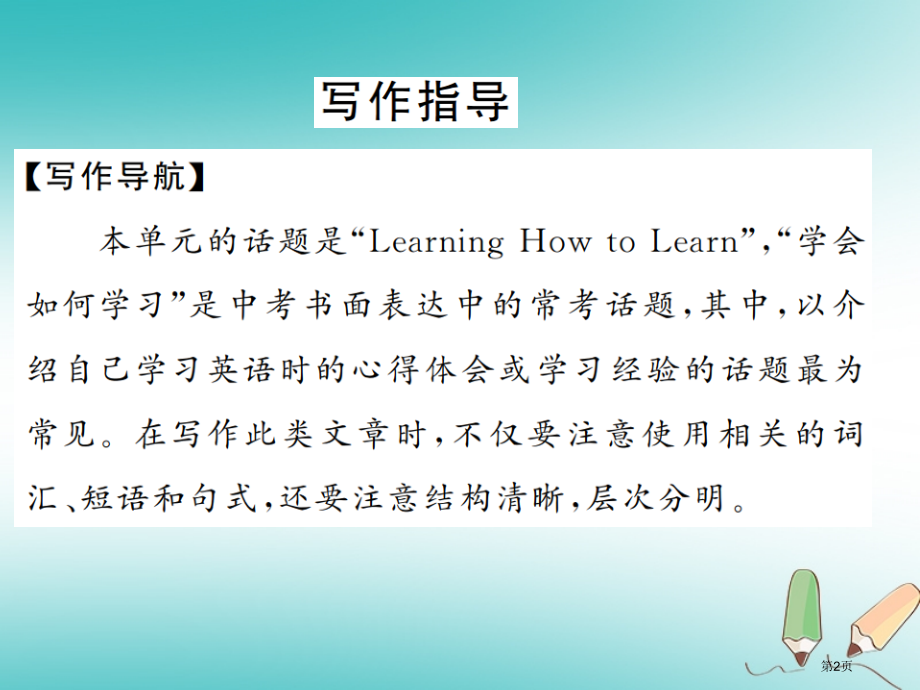 写作指导

【写作导航】

本单元的话题是“Learning How to Learn”,“学会如何学习”是中考书面表达中的常考话题,其中,以介绍自己学习英语时的心得体会或学习经验的话题最为常见。在写作此类文章时,不仅要注意使用相关的词汇、短语和句式,还要注意结构清晰,层次分明。

第2页